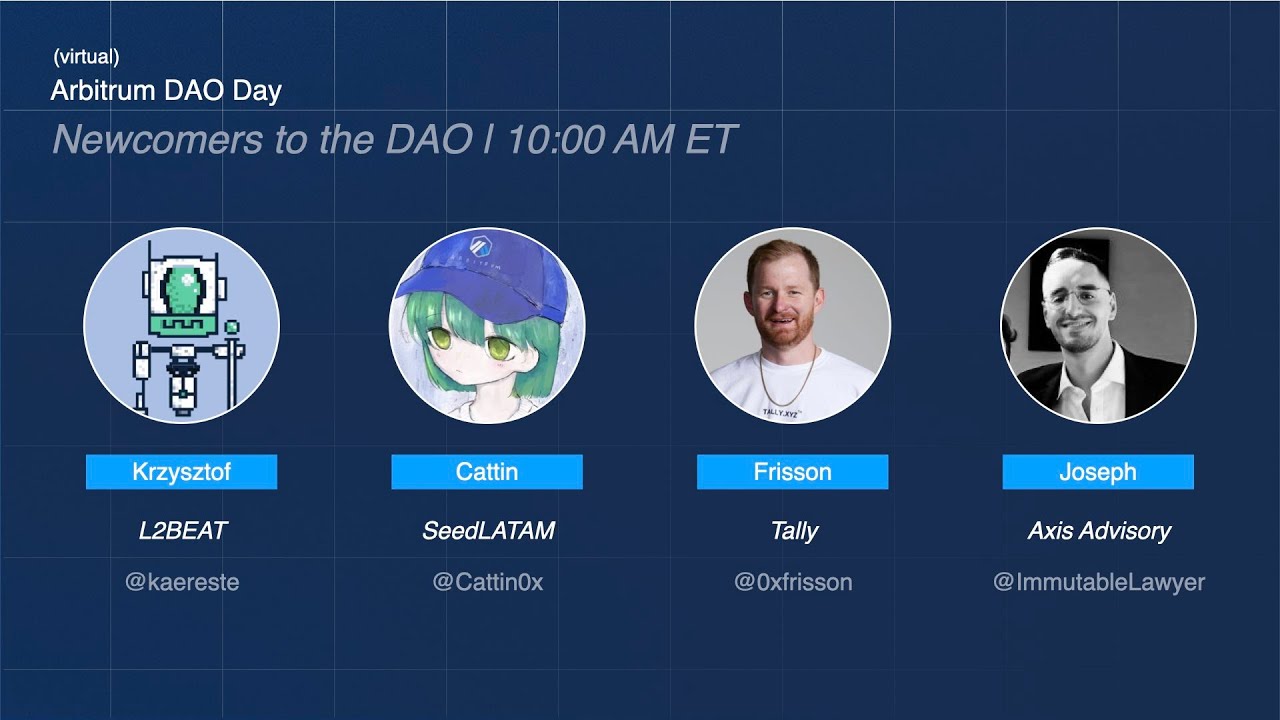 (virtual)
Arbitrum DAO Day

Newcomers to the DAO | 10:00 AM ET

TALLY.XYZ

Krzysztof
L2BEAT
@kaereste

Cattin
SeedLATAM
@Cattin0x

Frisson
Tally
@0xfrisson

Joseph
Axis Advisory
@ImmutableLawyer